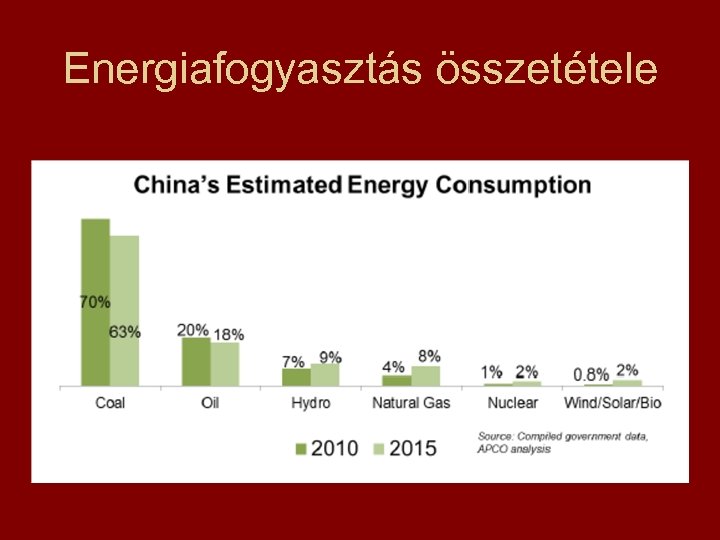 Energiafogyasztás összetétele

China's Estimated Energy Consumption

70%
63%
20%
18%
7%
9%
4%
8%
1%
2%
0.8%
2%

Coal
Oil
Hydro
Natural Gas
Nuclear
Wind/Solar/Bio

2010
2015

Source: Compiled government data, APCO analysis